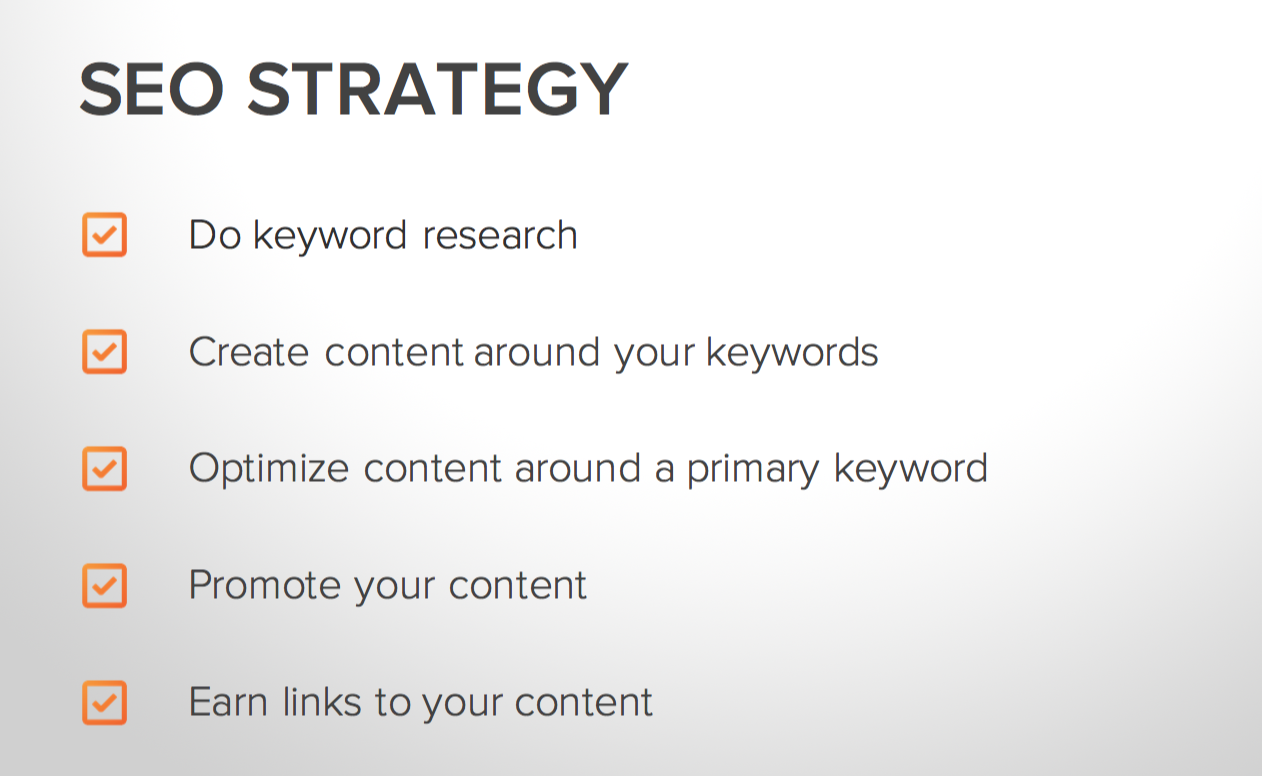 SEO STRATEGY

Do keyword research

Create content around your keywords

Optimize content around a primary keyword

Promote your content

Earn links to your content